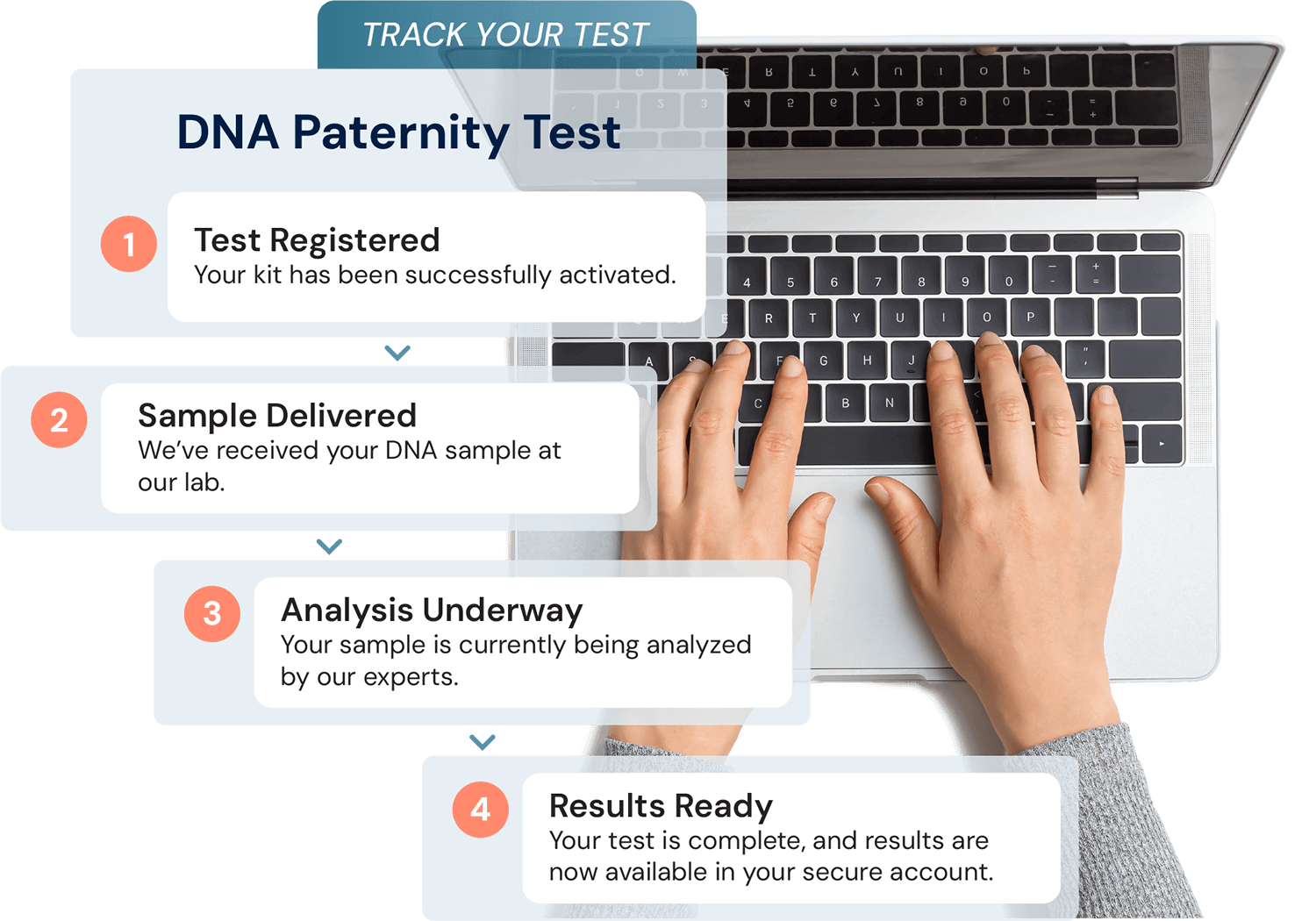 TRACK YOUR TEST

DNA Paternity Test

1
Test Registered
Your kit has been successfully activated.

2
Sample Delivered
We've received your DNA sample at our lab.

3
Analysis Underway
Your sample is currently being analyzed by our experts.

4
Results Ready
Your test is complete, and results are now available in your secure account.